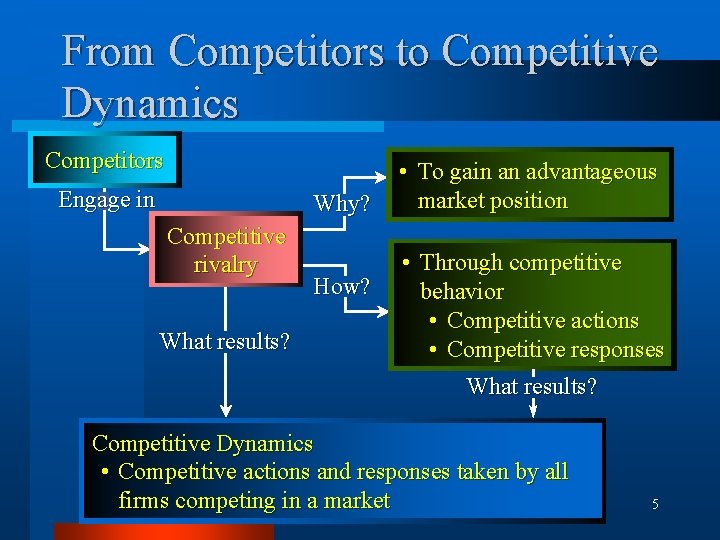 From Competitors to Competitive Dynamics

Competitors

Engage in

Competitive rivalry

Why?

• To gain an advantageous market position

How?

• Through competitive behavior
• Competitive actions
• Competitive responses

What results?

What results?

Competitive Dynamics
• Competitive actions and responses taken by all firms competing in a market

5